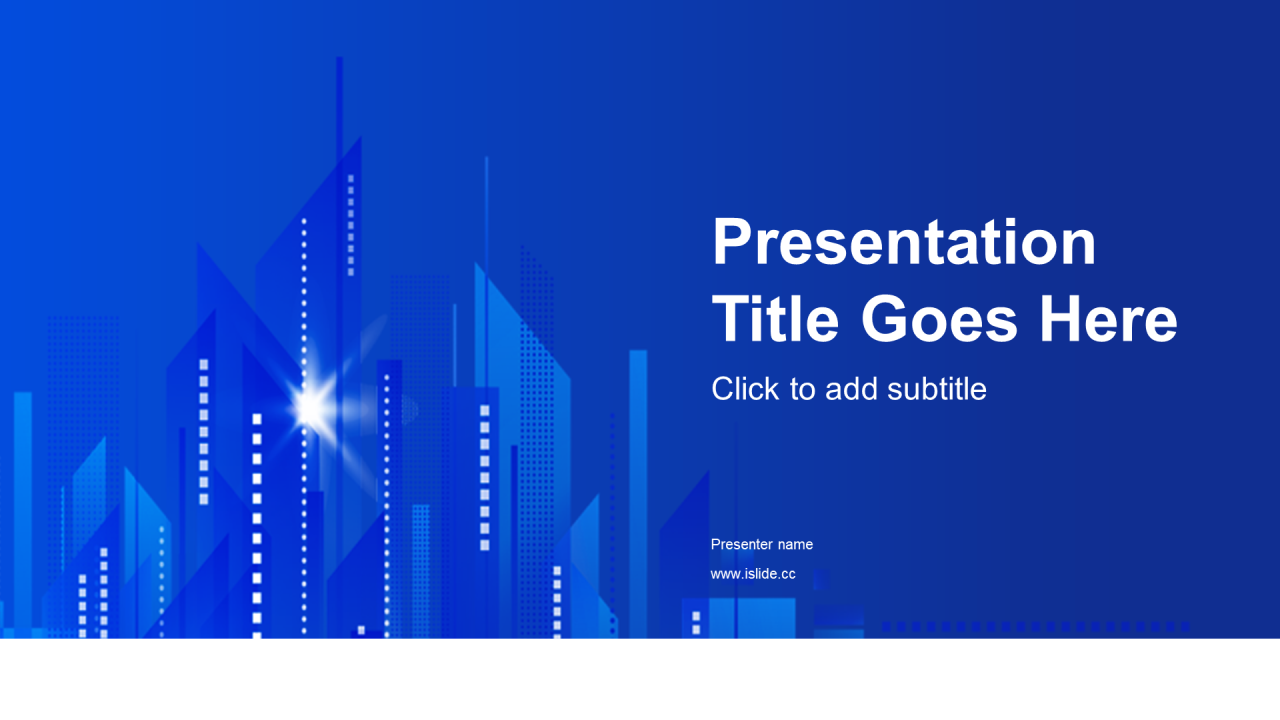 Presentation Title Goes Here

Click to add subtitle

Presenter name

www.islide.cc